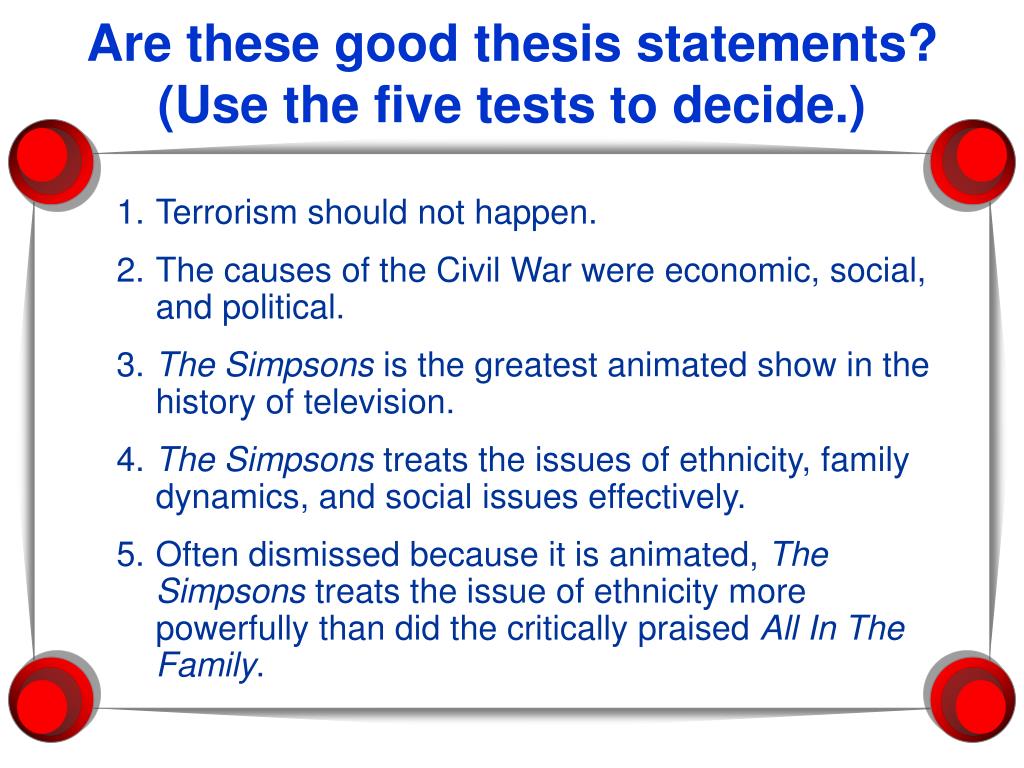 Are these good thesis statements? (Use the five tests to decide.)

1. Terrorism should not happen.
2. The causes of the Civil War were economic, social, and political.
3. The Simpsons is the greatest animated show in the history of television.
4. The Simpsons treats the issues of ethnicity, family dynamics, and social issues effectively.
5. Often dismissed because it is animated, The Simpsons treats the issue of ethnicity more powerfully than did the critically praised All In The Family.